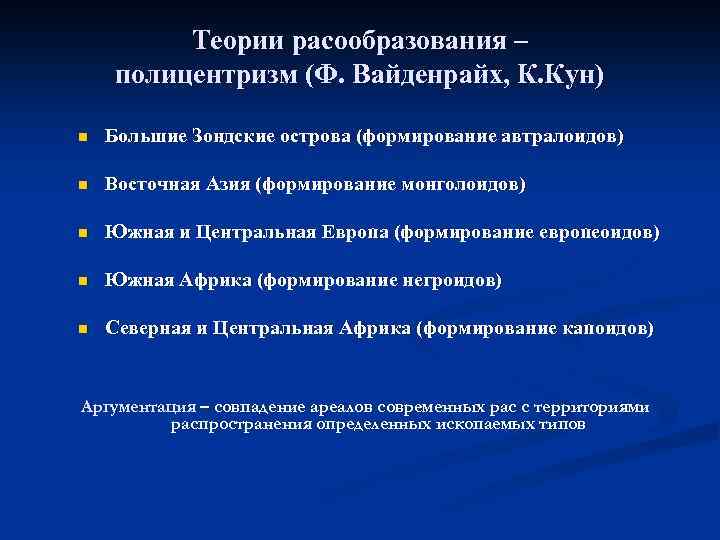 Теории расообразования – полицентризм (Ф. Вайденрайх, К.Кун)

Большие Зондские острова (формирование автралоидов)

Восточная Азия (формирование монголоидов)

Южная и Центральная Европа (формирование европеоидов)

Южная Африка (формирование негроидов)

Северная и Центральная Африка (формирование капоидов)

Аргументация – совпадение ареалов современных рас с территориями распространения определенных ископаемых типов